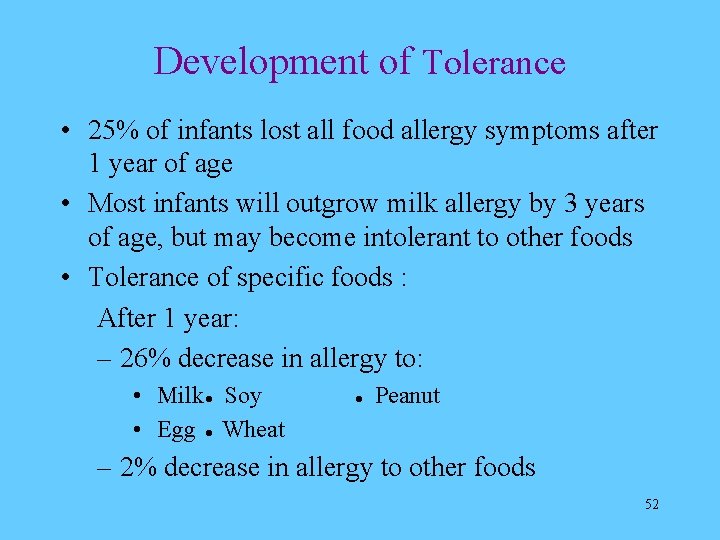 Development of Tolerance

• 25% of infants lost all food allergy symptoms after 1 year of age

• Most infants will outgrow milk allergy by 3 years of age, but may become intolerant to other foods

• Tolerance of specific foods :

After 1 year:

– 26% decrease in allergy to:

• Milk • Soy • Peanut

• Egg • Wheat

– 2% decrease in allergy to other foods

52